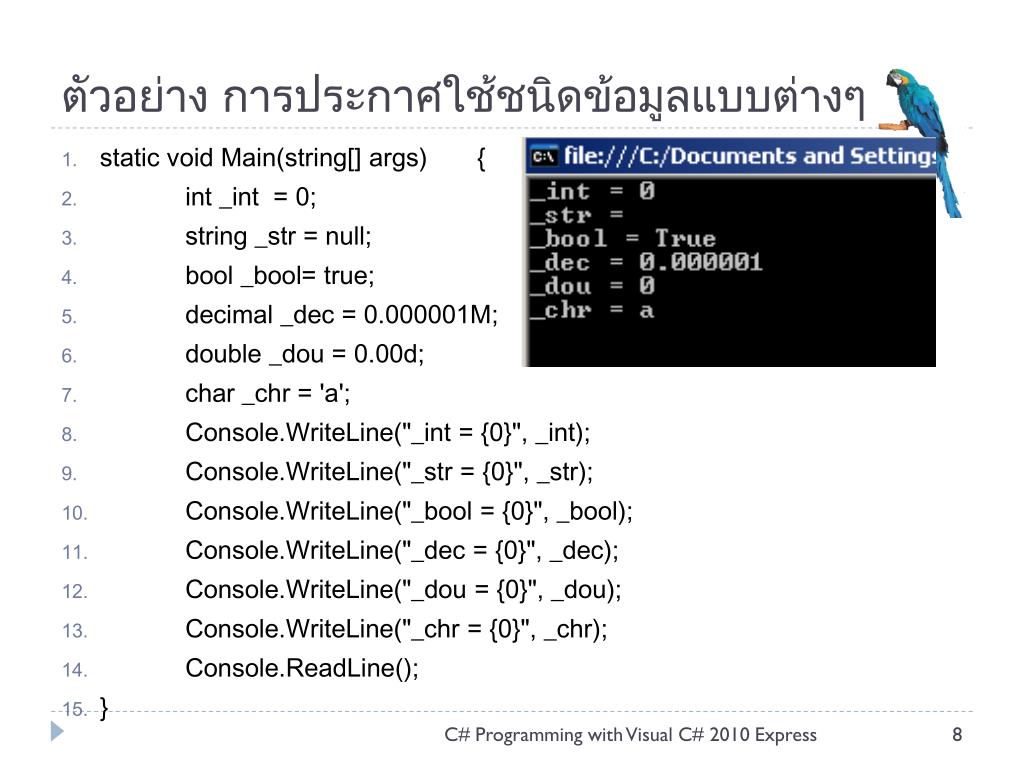 ตัวอย่าง การประกาศใช้ชนิดข้อมูลแบบต่างๆ

1. static void Main(string[] args) {
2. int _int = 0;
3. string _str = null;
4. bool _bool= true;
5. decimal _dec = 0.000001M;
6. double _dou = 0.00d;
7. char _chr = 'a';
8. Console.WriteLine("_int = {0}", _int);
9. Console.WriteLine("_str = {0}", _str);
10. Console.WriteLine("_bool = {0}", _bool);
11. Console.WriteLine("_dec = {0}", _dec);
12. Console.WriteLine("_dou = {0}", _dou);
13. Console.WriteLine("_chr = {0}", _chr);
14. Console.ReadLine();
15. }

file:///C:/Documents and Settings

_int = 0
_str =
_bool = True
_dec = 0.000001
_dou = 0
_chr = a

C# Programming with Visual C# 2010 Express 8